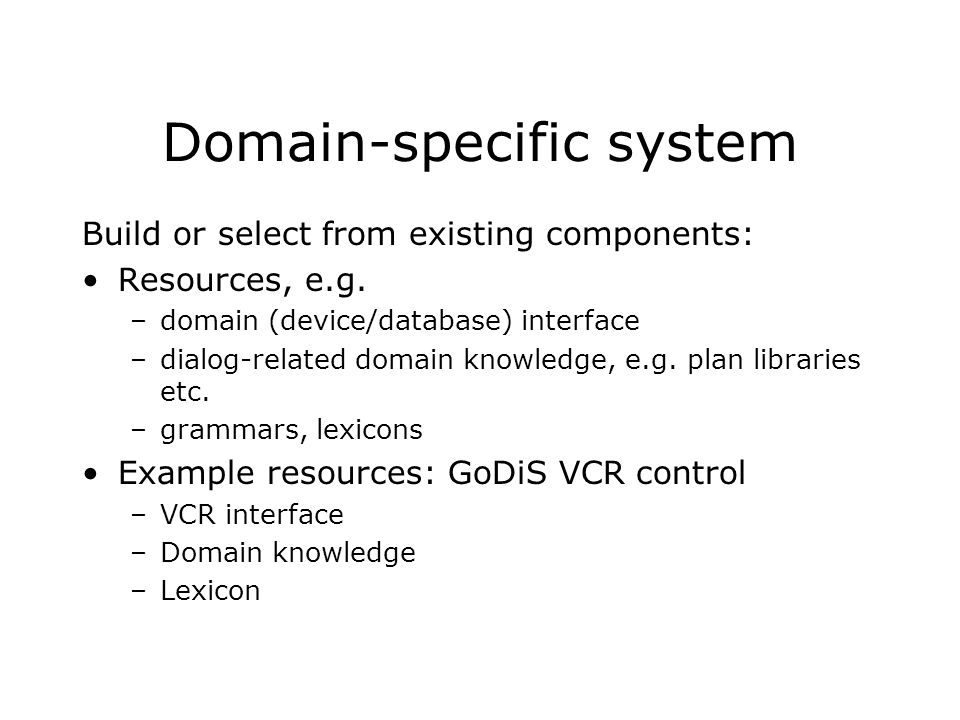 Domain-specific system

Build or select from existing components:

• Resources, e.g.
  – domain (device/database) interface
  – dialog-related domain knowledge, e.g. plan libraries etc.
  – grammars, lexicons
• Example resources: GoDiS VCR control
  – VCR interface
  – Domain knowledge
  – Lexicon